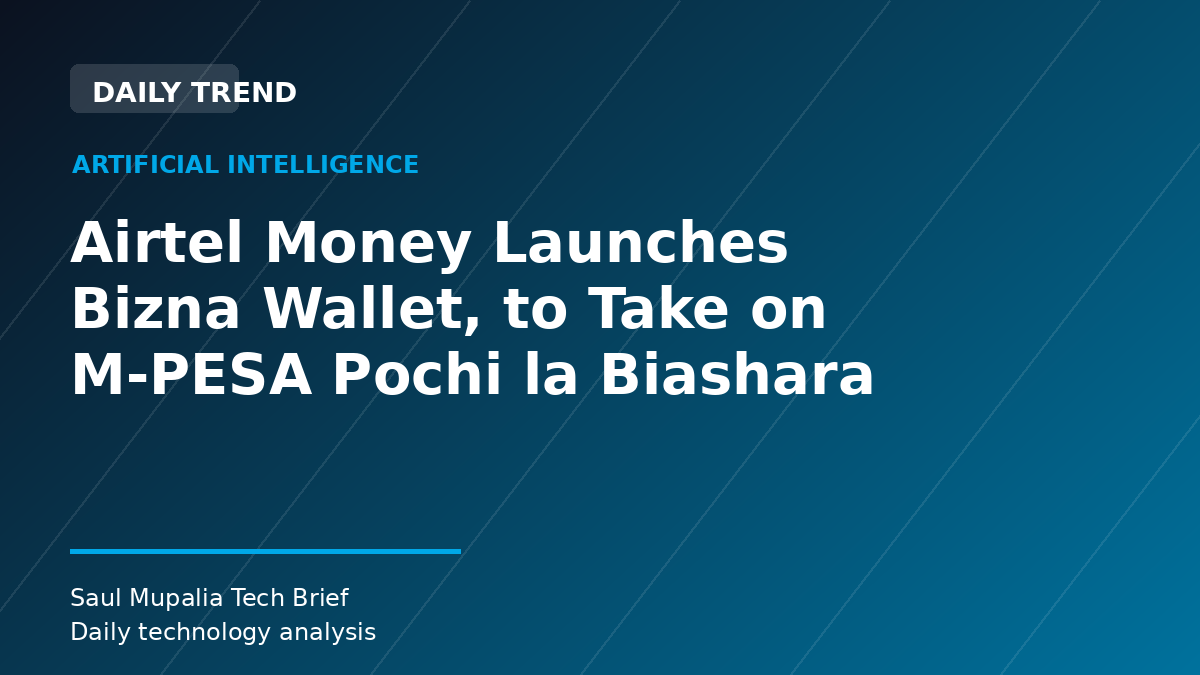 DAILY TREND

ARTIFICIAL INTELLIGENCE

Airtel Money Launches Bizna Wallet, to Take on M-PESA Pochi la Biashara

Saul Mupalia Tech Brief
Daily technology analysis